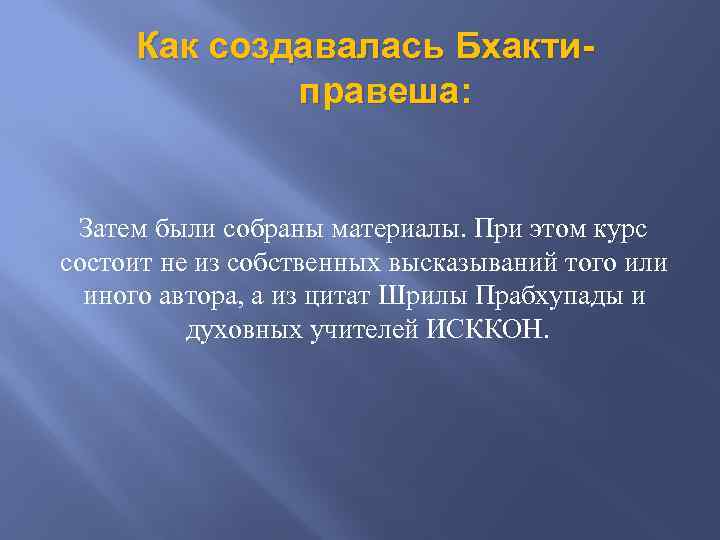 Как создавалась Бхакти-правеша:

Затем были собраны материалы. При этом курс состоит не из собственных высказываний того или иного автора, а из цитат Шрилы Прабхупады и духовных учителей ИСККОН.